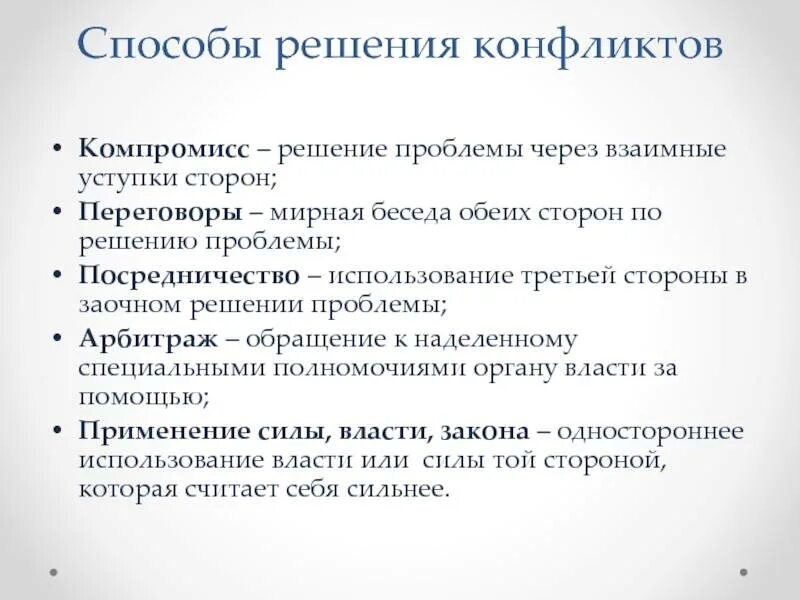 Способы решения конфликтов

• Компромисс – решение проблемы через взаимные уступки сторон;
• Переговоры – мирная беседа обеих сторон по решению проблемы;
• Посредничество – использование третьей стороны в заочном решении проблемы;
• Арбитраж – обращение к наделенному специальными полномочиями органу власти за помощью;
• Применение силы, власти, закона – одностороннее использование власти или силы той стороной, которая считает себя сильнее.